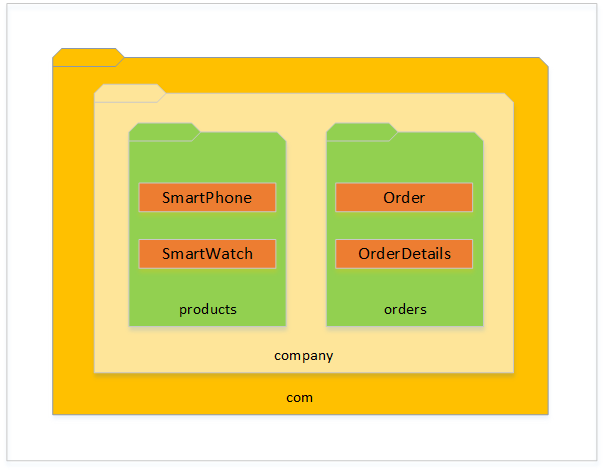 SmartPhone

SmartWatch

products

Order

OrderDetails

orders

company

com